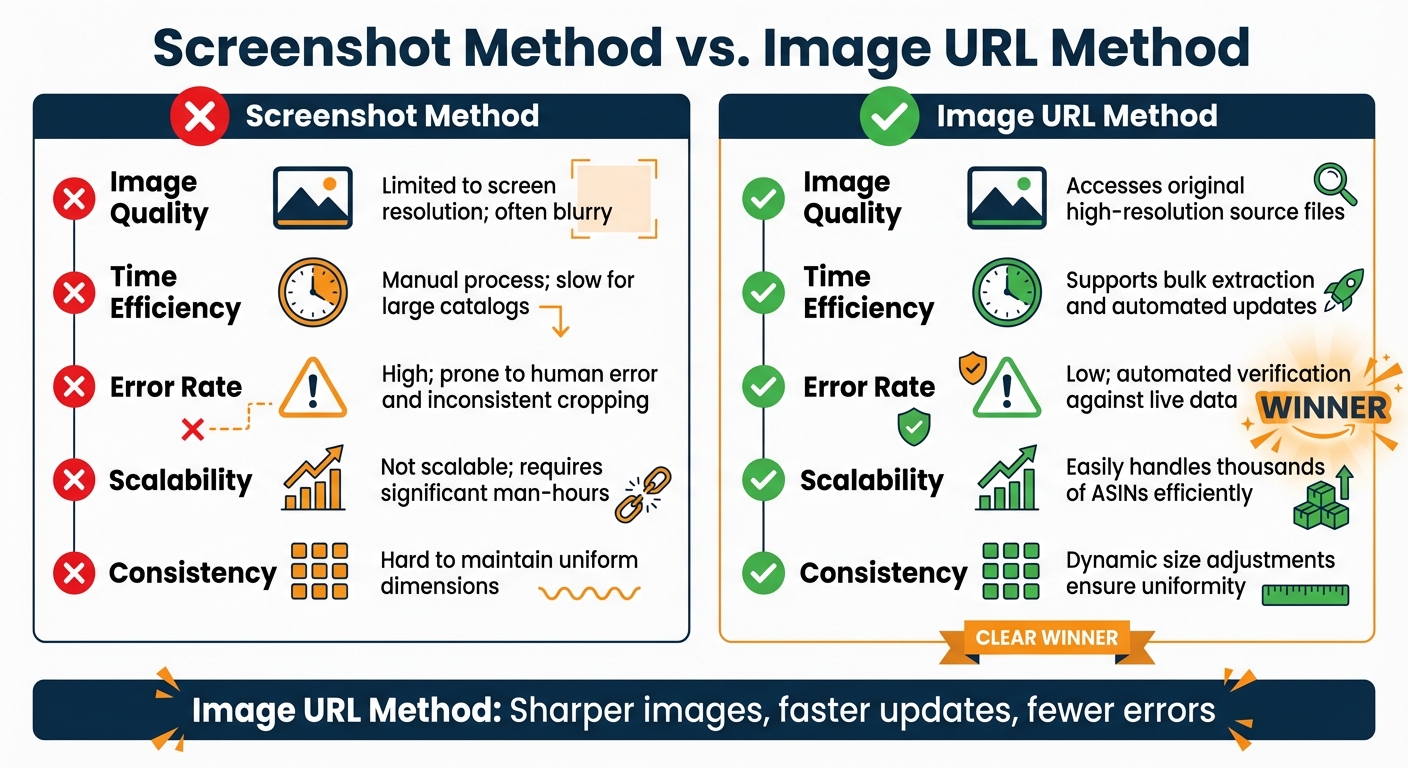 Screenshot Method vs. Image URL Method

Screenshot Method

Image Quality
Limited to screen resolution; often blurry

Time Efficiency
Manual process; slow for large catalogs

Error Rate
High; prone to human error and inconsistent cropping

Scalability
Not scalable; requires significant man-hours

Consistency
Hard to maintain uniform dimensions

Image URL Method

Image Quality
Accesses original high-resolution source files

Time Efficiency
Supports bulk extraction and automated updates

Error Rate
Low; automated verification against live data

WINNER

Scalability
Easily handles thousands of ASINs efficiently

Consistency
Dynamic size adjustments ensure uniformity

CLEAR WINNER

Image URL Method: Sharper images, faster updates, fewer errors